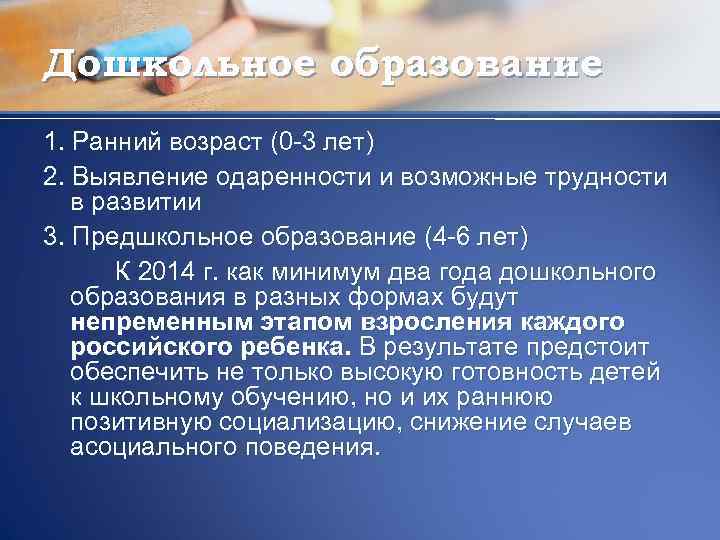 Дошкольное образование

1. Ранний возраст (0-3 лет)

2. Выявление одаренности и возможные трудности в развитии

3. Предшкольное образование (4-6 лет)

К 2014 г. как минимум два года дошкольного образования в разных формах будут непременным этапом взросления каждого российского ребенка. В результате предстоит обеспечить не только высокую готовность детей к школьному обучению, но и их раннюю позитивную социализацию, снижение случаев асоциального поведения.